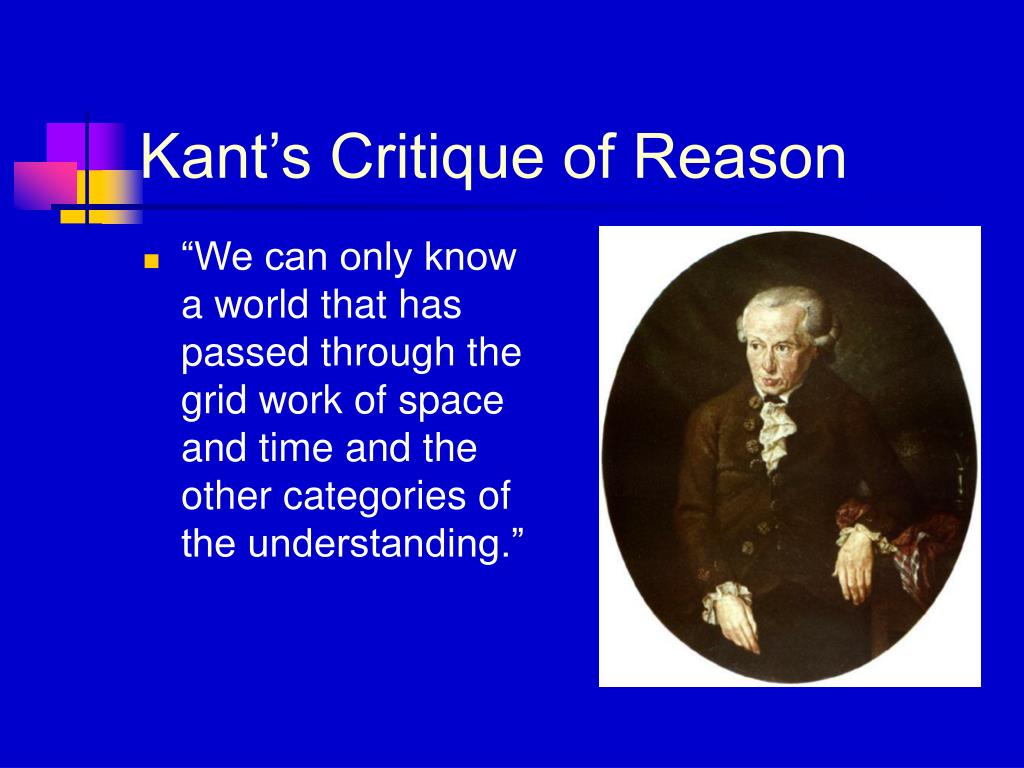 Kant’s Critique of Reason

“We can only know a world that has passed through the grid work of space and time and the other categories of the understanding.”